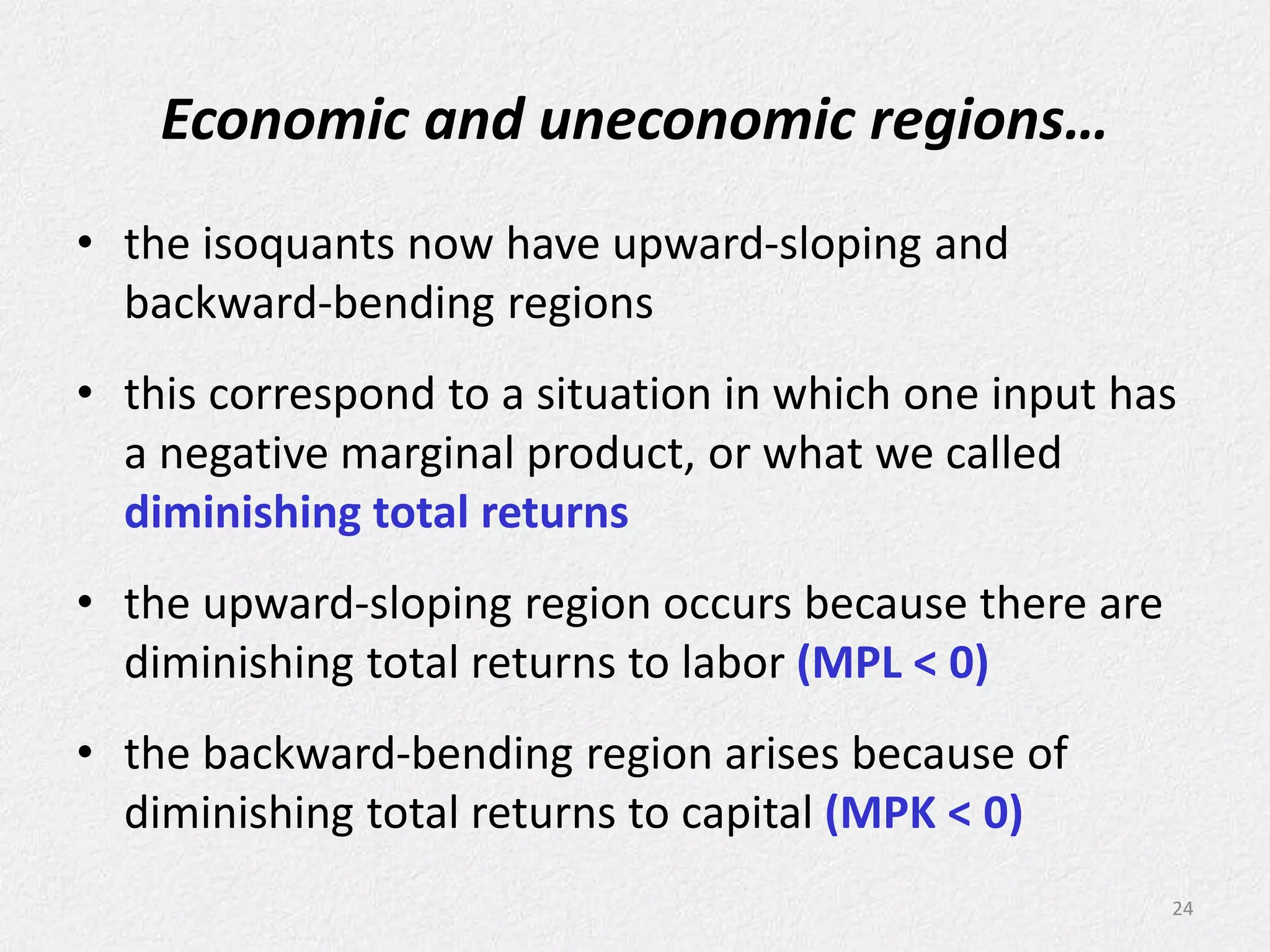 Economic and uneconomic regions…

• the isoquants now have upward-sloping and backward-bending regions

• this correspond to a situation in which one input has a negative marginal product, or what we called diminishing total returns

• the upward-sloping region occurs because there are diminishing total returns to labor (MPL < 0)

• the backward-bending region arises because of diminishing total returns to capital (MPK < 0)

24